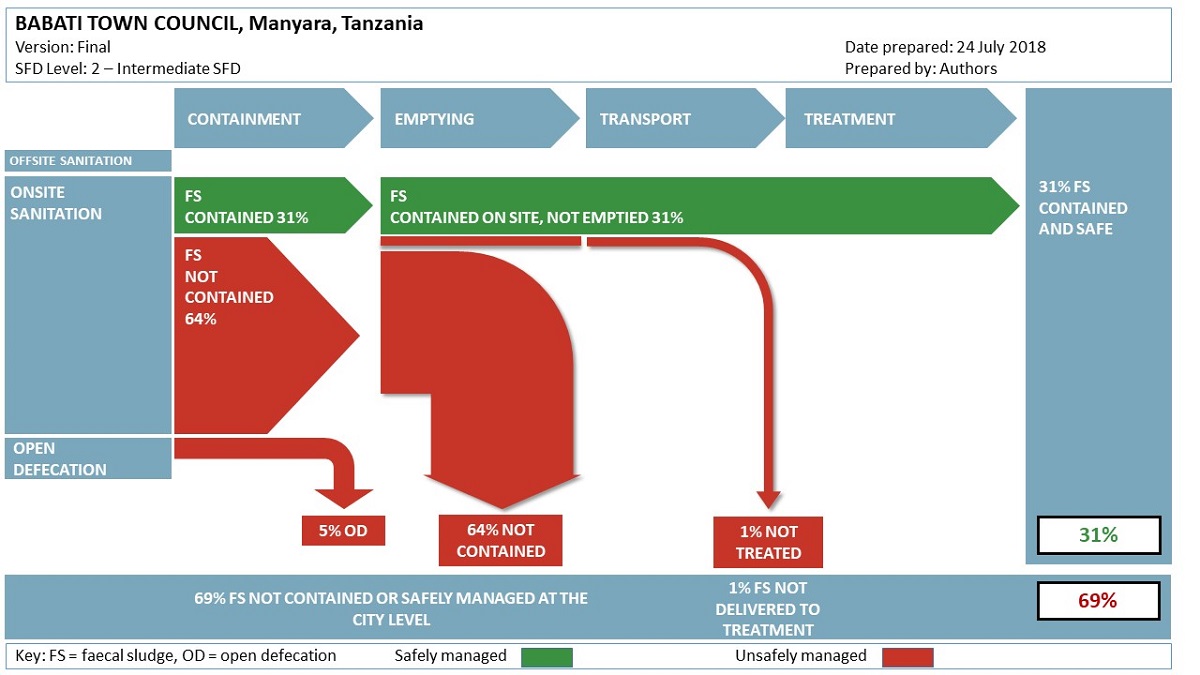 BABATI TOWN COUNCIL, Manyara, Tanzania
Version: Final
SFD Level: 2 – Intermediate SFD

Date prepared: 24 July 2018
Prepared by: Authors

CONTAINMENT
EMPTYING
TRANSPORT
TREATMENT

OFFSITE SANITATION

ONSITE SANITATION

FS CONTAINED 31%

FS CONTAINED ON SITE, NOT EMPTIED 31%

31% FS CONTAINED AND SAFE

FS NOT CONTAINED 64%

OPEN DEFECATION

5% OD

64% NOT CONTAINED

1% NOT TREATED

31%

69% FS NOT CONTAINED OR SAFELY MANAGED AT THE CITY LEVEL

1% FS NOT DELIVERED TO TREATMENT

69%

Key: FS = faecal sludge, OD = open defecation
Safely managed
Unsafely managed